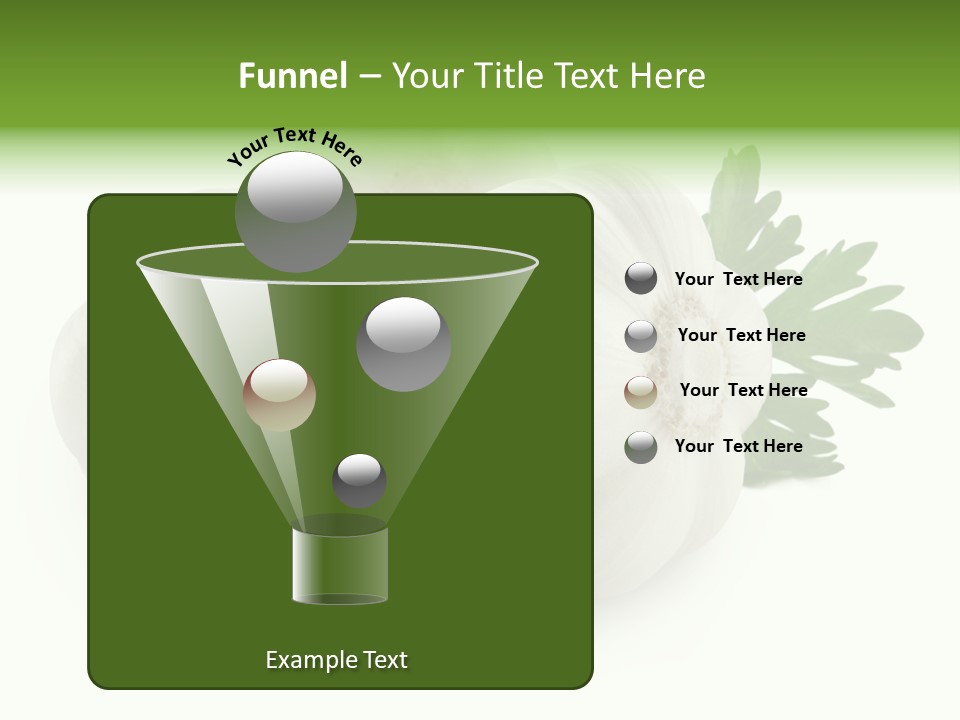 Funnel – Your Title Text Here

Your Text Here

Your Text Here

Your Text Here

Your Text Here

Your Text Here

Example Text